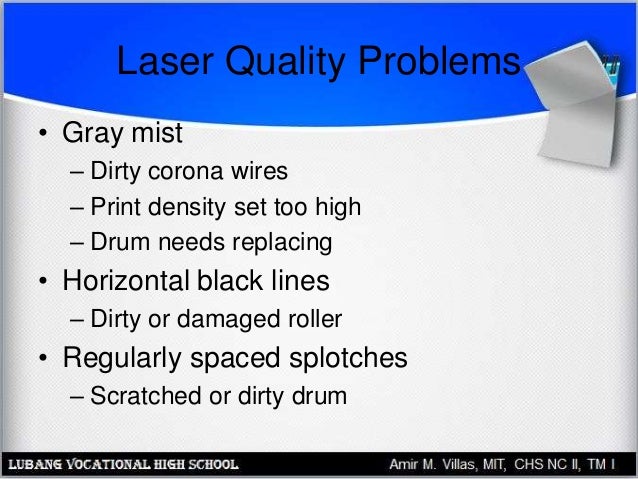 Laser Quality Problems

• Gray mist
  – Dirty corona wires
  – Print density set too high
  – Drum needs replacing
• Horizontal black lines
  – Dirty or damaged roller
• Regularly spaced splotches
  – Scratched or dirty drum

LUBANG VOCATIONAL HIGH SCHOOL    Amir M. Villas, MIT, CHS NC II, TM I